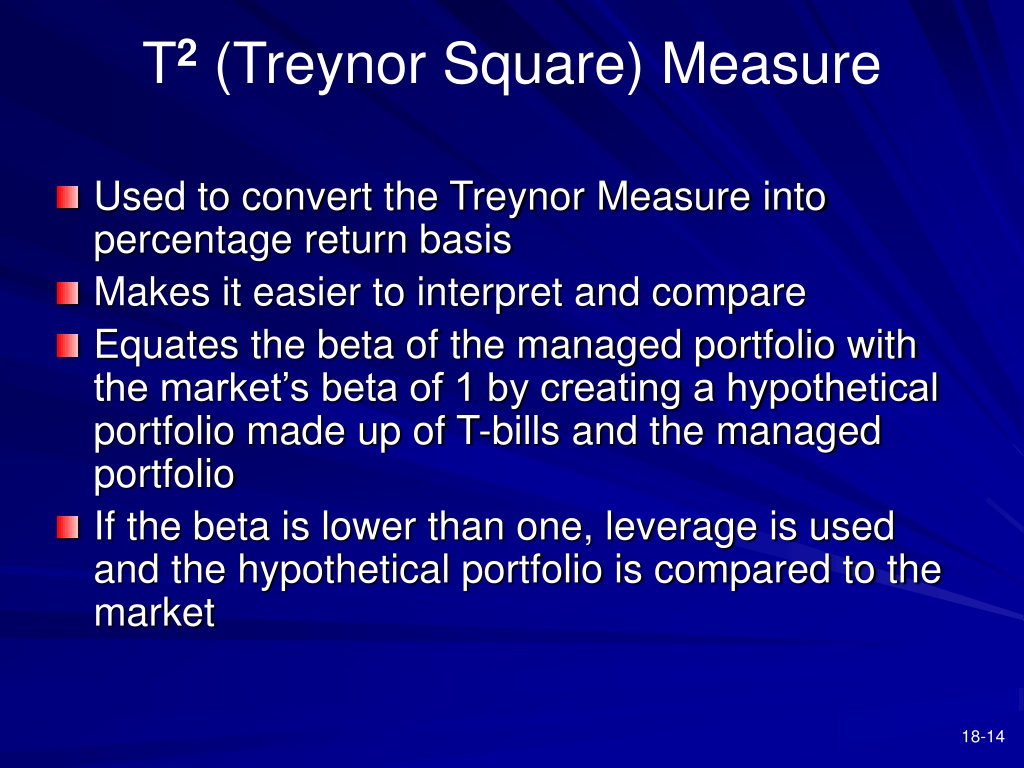 $T^2$ (Treynor Square) Measure

Used to convert the Treynor Measure into percentage return basis

Makes it easier to interpret and compare

Equates the beta of the managed portfolio with the market's beta of 1 by creating a hypothetical portfolio made up of T-bills and the managed portfolio

If the beta is lower than one, leverage is used and the hypothetical portfolio is compared to the market

18-14